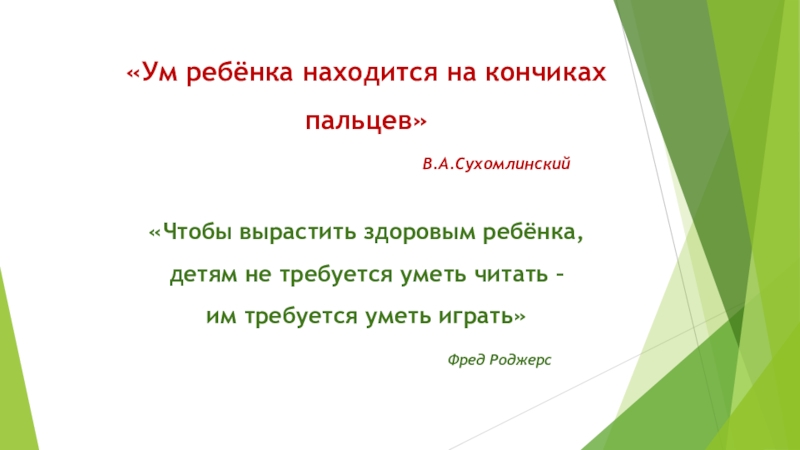 «Ум ребёнка находится на кончиках пальцев»

В.А.Сухомлинский

«Чтобы вырастить здоровым ребёнка, детям не требуется уметь читать – им требуется уметь играть»

Фред Роджерс